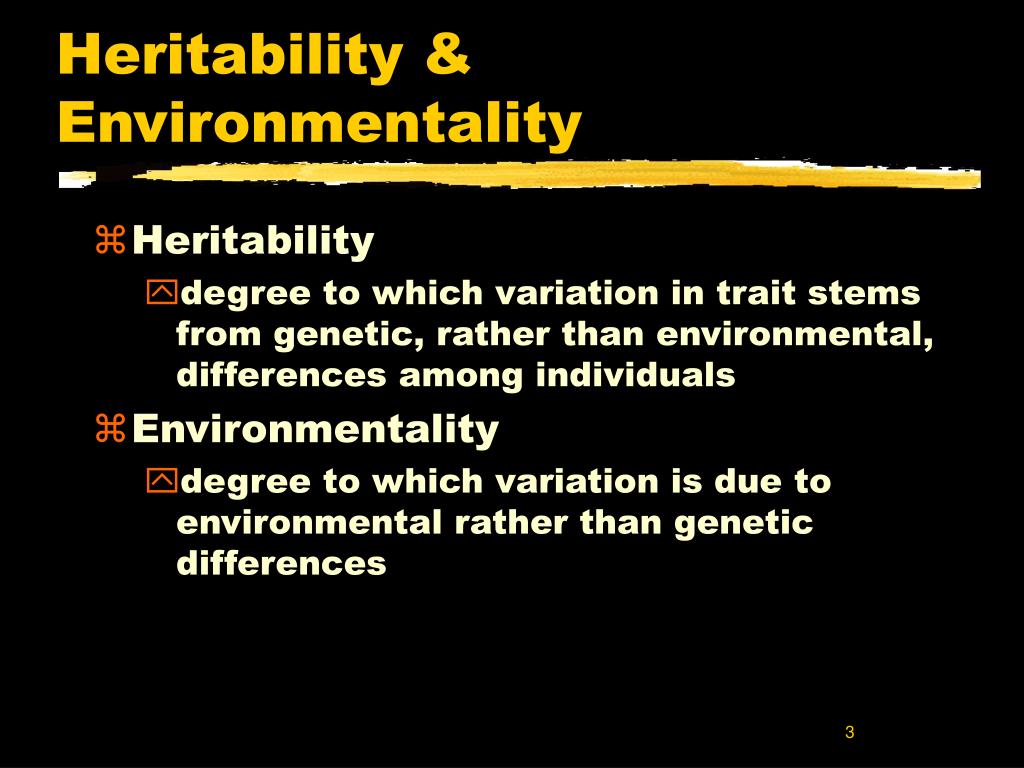 Heritability & Environmentality

Heritability

degree to which variation in trait stems from genetic, rather than environmental, differences among individuals

Environmentality

degree to which variation is due to environmental rather than genetic differences

3